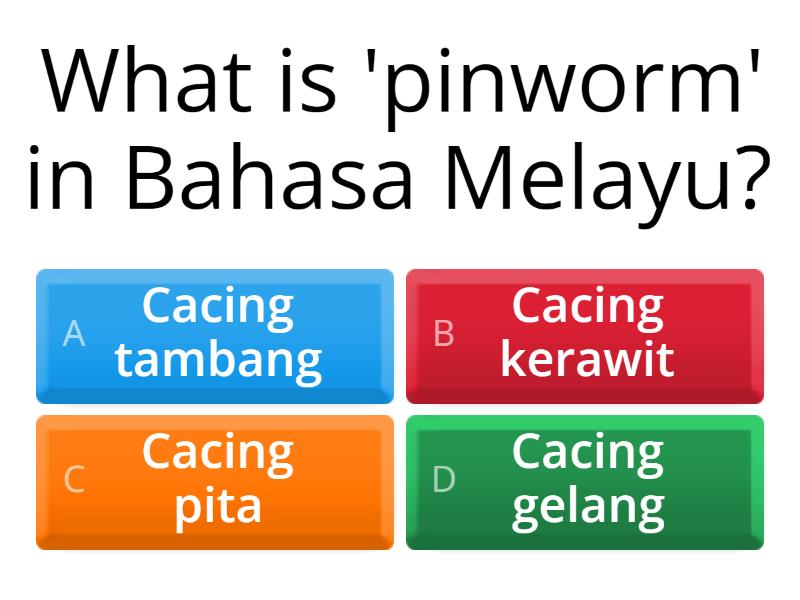 What is 'pinworm' in Bahasa Melayu?

A Cacing tambang

B Cacing kerawit

C Cacing pita

D Cacing gelang